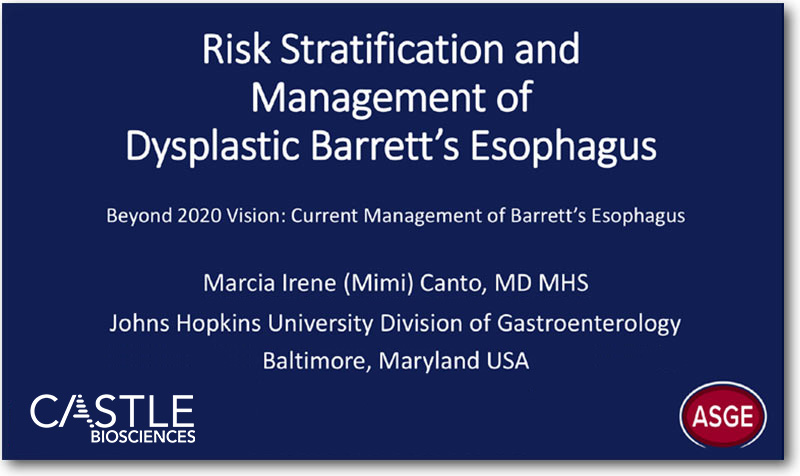 Risk Stratification and Management of Dysplastic Barrett's Esophagus

Beyond 2020 Vision: Current Management of Barrett's Esophagus

Marcia Irene (Mimi) Canto, MD MHS
Johns Hopkins University Division of Gastroenterology
Baltimore, Maryland USA

CASTLE BIOSCIENCES

ASGE